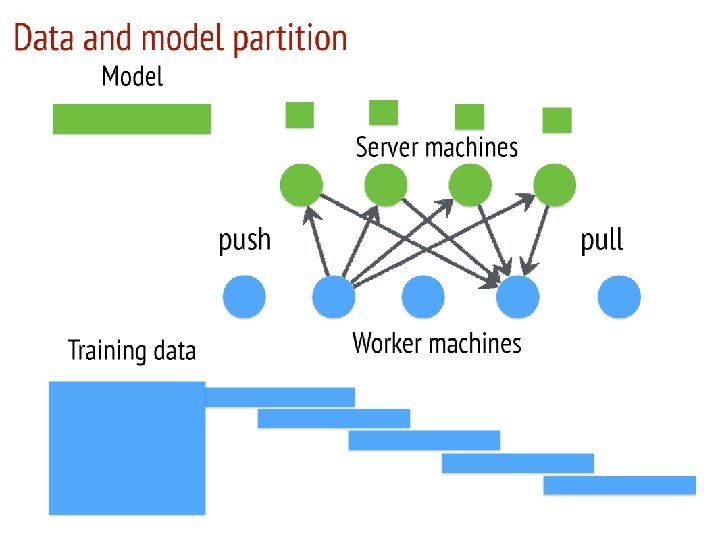 Data and model partition

Model

Server machines

push

pull

Worker machines

Training data